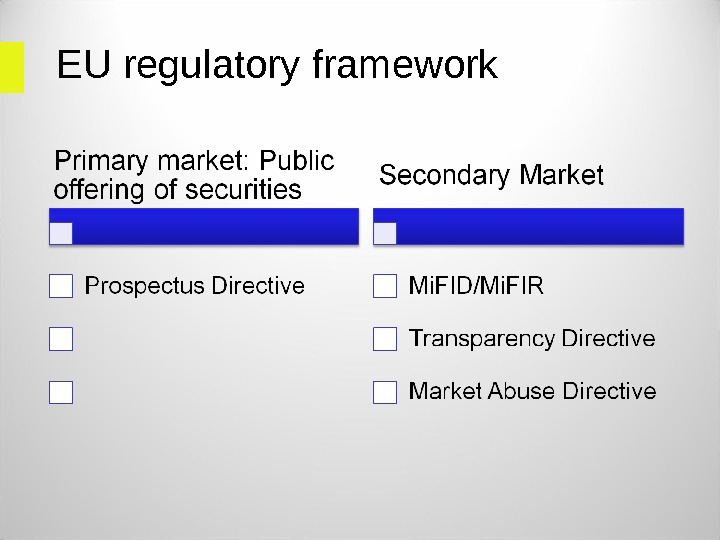 EU regulatory framework

Primary market: Public offering of securities

Prospectus Directive

Secondary Market

MiFID/MiFIR

Transparency Directive

Market Abuse Directive